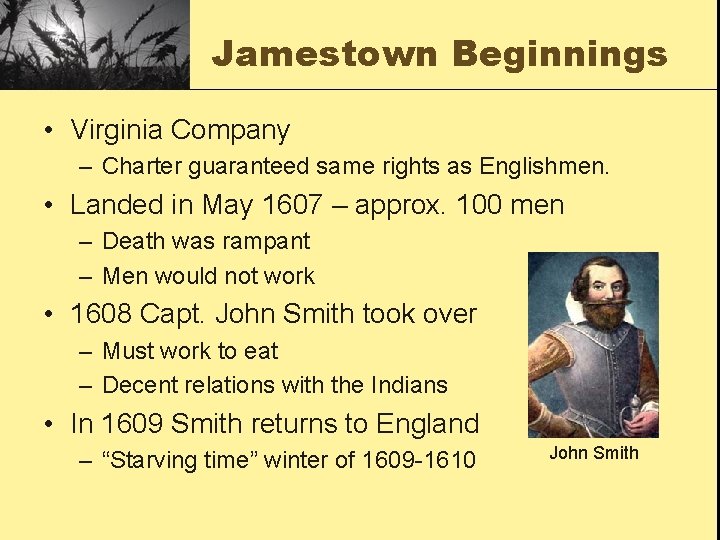 Jamestown Beginnings

• Virginia Company
– Charter guaranteed same rights as Englishmen.
• Landed in May 1607 – approx. 100 men
– Death was rampant
– Men would not work
• 1608 Capt. John Smith took over
– Must work to eat
– Decent relations with the Indians
• In 1609 Smith returns to England
– “Starving time” winter of 1609-1610

John Smith